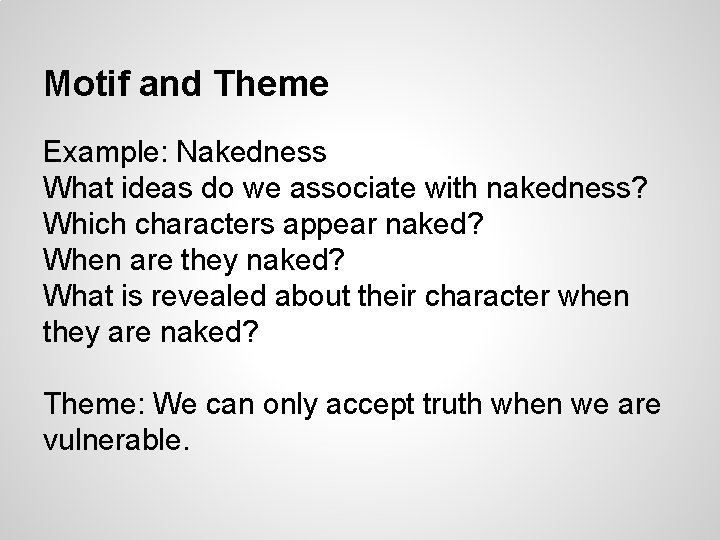 Motif and Theme

Example: Nakedness
What ideas do we associate with nakedness?
Which characters appear naked?
When are they naked?
What is revealed about their character when they are naked?

Theme: We can only accept truth when we are vulnerable.